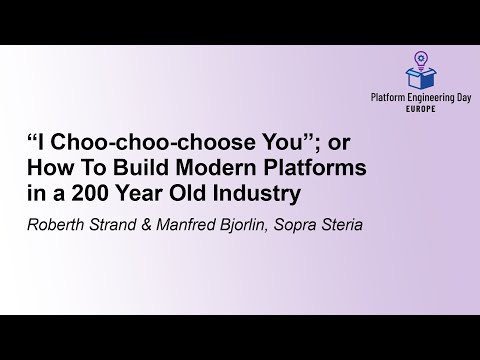 Platform Engineering Day
EUROPE

“I Choo-choo-choose You”; or How To Build Modern Platforms in a 200 Year Old Industry

Roberth Strand & Manfred Bjorlin, Sopra Steria